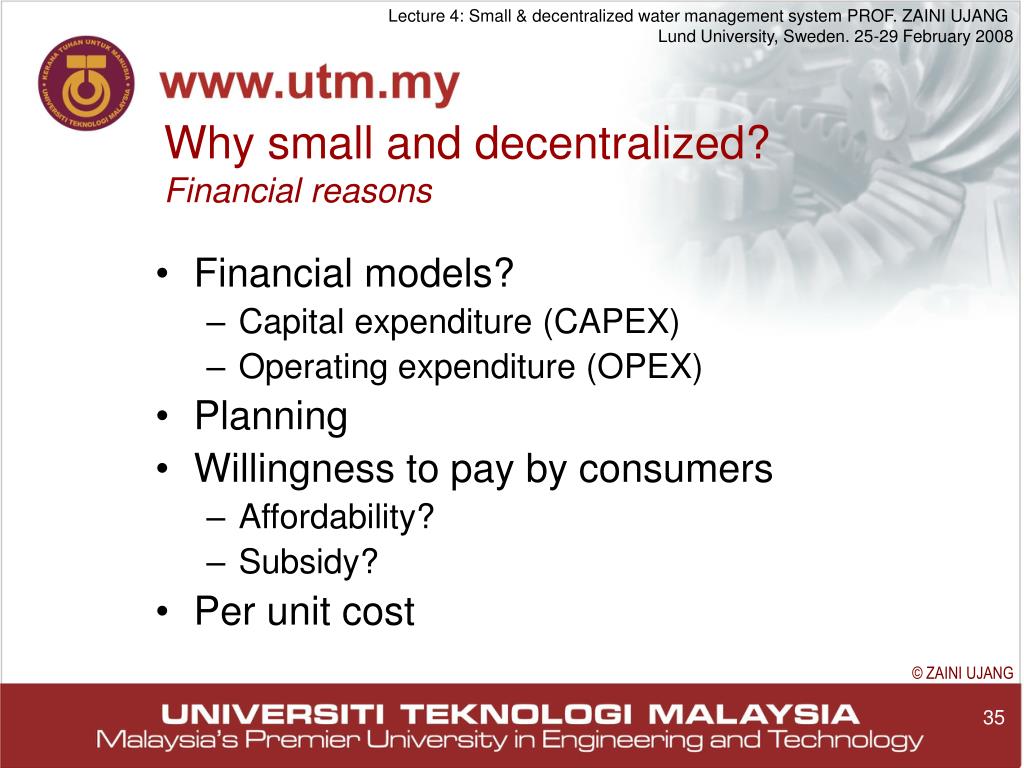 Lecture 4: Small & decentralized water management system PROF. ZAINI UJANG
Lund University, Sweden. 25-29 February 2008

KERANA TUHAN UNTUK MANUSIA
UNIVERSITI TEKNOLOGI MALAYSIA

www.utm.my

Why small and decentralized?
Financial reasons

• Financial models?
– Capital expenditure (CAPEX)
– Operating expenditure (OPEX)
• Planning
• Willingness to pay by consumers
– Affordability?
– Subsidy?
• Per unit cost

© ZAINI UJANG

UNIVERSITI TEKNOLOGI MALAYSIA
Malaysia's Premier University in Engineering and Technology

35